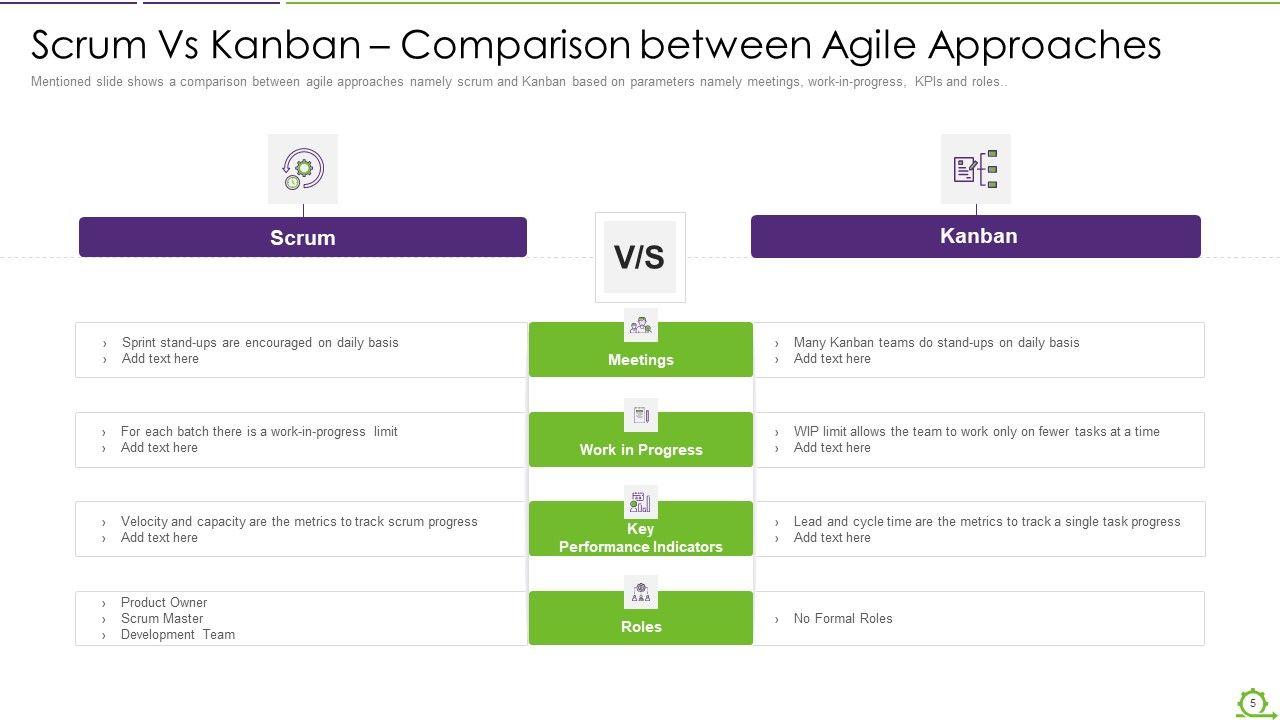 Scrum Vs Kanban – Comparison between Agile Approaches

Mentioned slide shows a comparison between agile approaches namely scrum and Kanban based on parameters namely meetings, work-in-progress, KPIs and roles..

Scrum

V/S

Kanban

› Sprint stand-ups are encouraged on daily basis
› Add text here

Meetings

› Many Kanban teams do stand-ups on daily basis
› Add text here

› For each batch there is a work-in-progress limit
› Add text here

Work in Progress

› WIP limit allows the team to work only on fewer tasks at a time
› Add text here

› Velocity and capacity are the metrics to track scrum progress
› Add text here

Key Performance Indicators

› Lead and cycle time are the metrics to track a single task progress
› Add text here

› Product Owner
› Scrum Master
› Development Team

Roles

› No Formal Roles

5